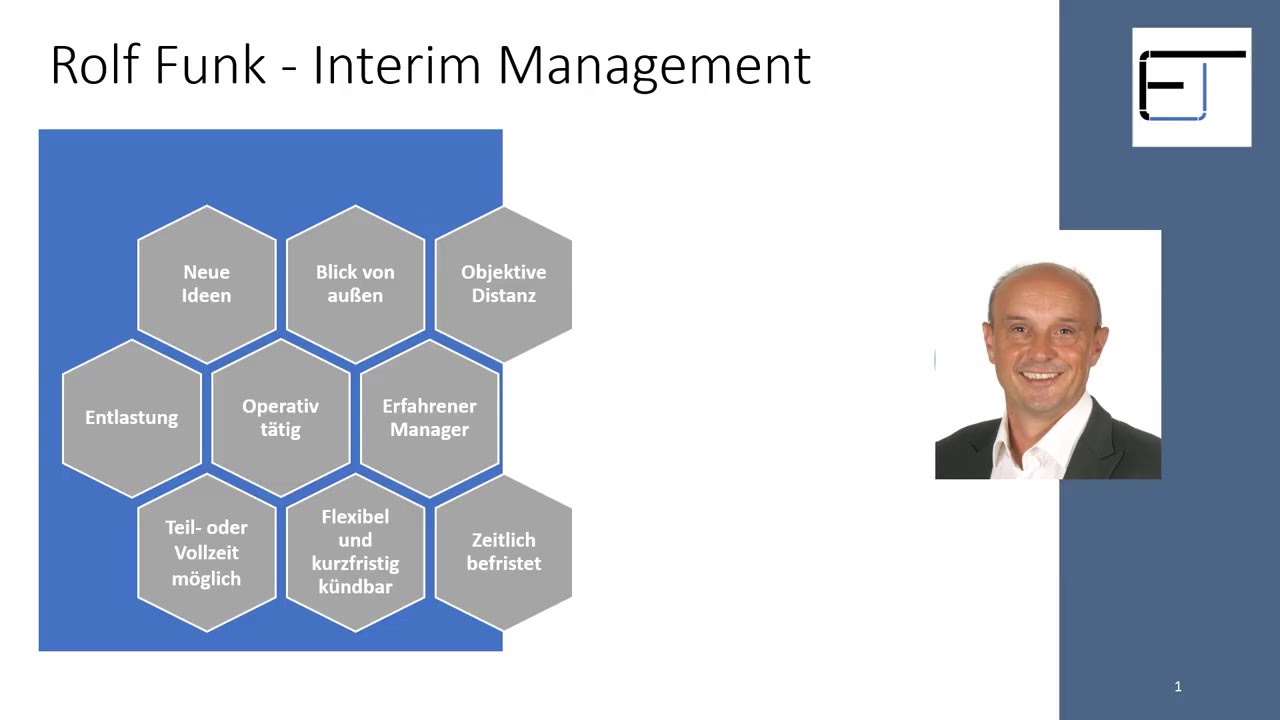 Rolf Funk - Interim Management

Neue Ideen

Blick von außen

Objektive Distanz

Entlastung

Operativ tätig

Erfahrener Manager

Teil- oder Vollzeit möglich

Flexibel und kurzfristig kündbar

Zeitlich befristet

1